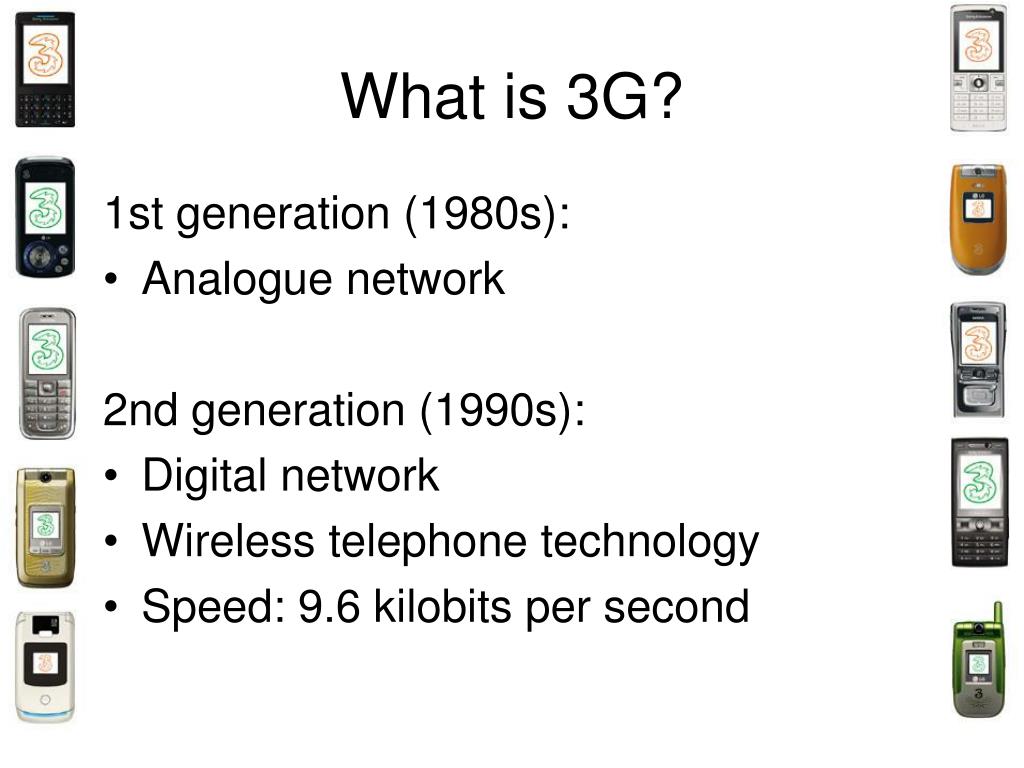 What is 3G?

1st generation (1980s):
• Analogue network

2nd generation (1990s):
• Digital network
• Wireless telephone technology
• Speed: 9.6 kilobits per second